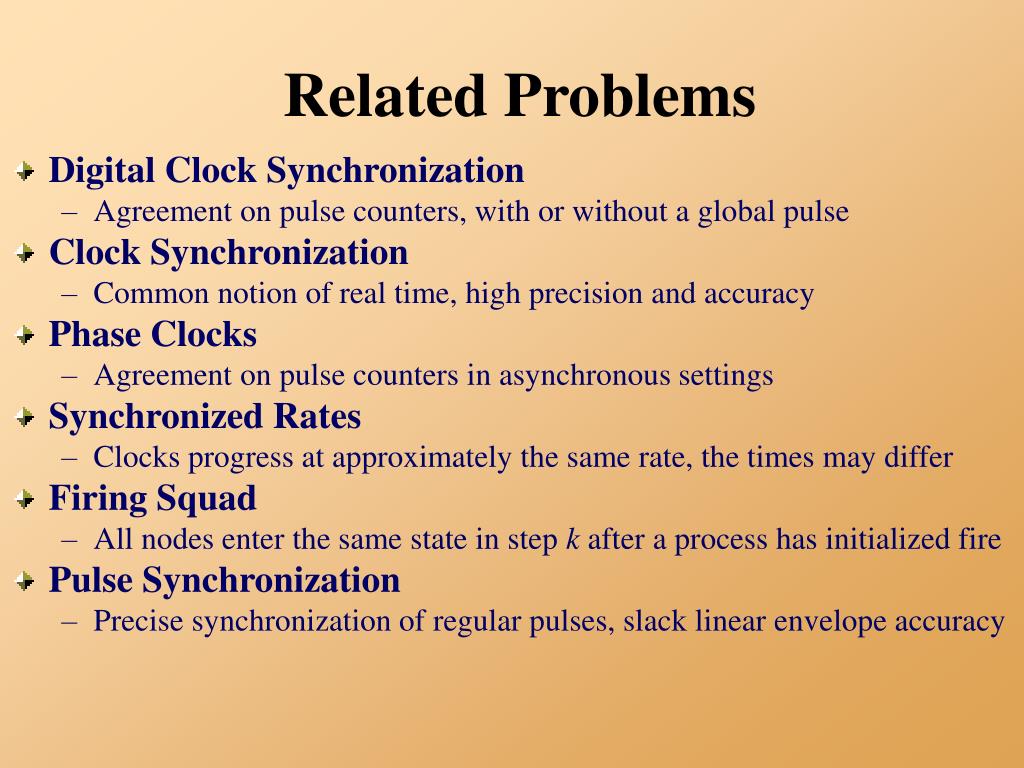 Related Problems

Digital Clock Synchronization
– Agreement on pulse counters, with or without a global pulse

Clock Synchronization
– Common notion of real time, high precision and accuracy

Phase Clocks
– Agreement on pulse counters in asynchronous settings

Synchronized Rates
– Clocks progress at approximately the same rate, the times may differ

Firing Squad
– All nodes enter the same state in step $k$ after a process has initialized fire

Pulse Synchronization
– Precise synchronization of regular pulses, slack linear envelope accuracy